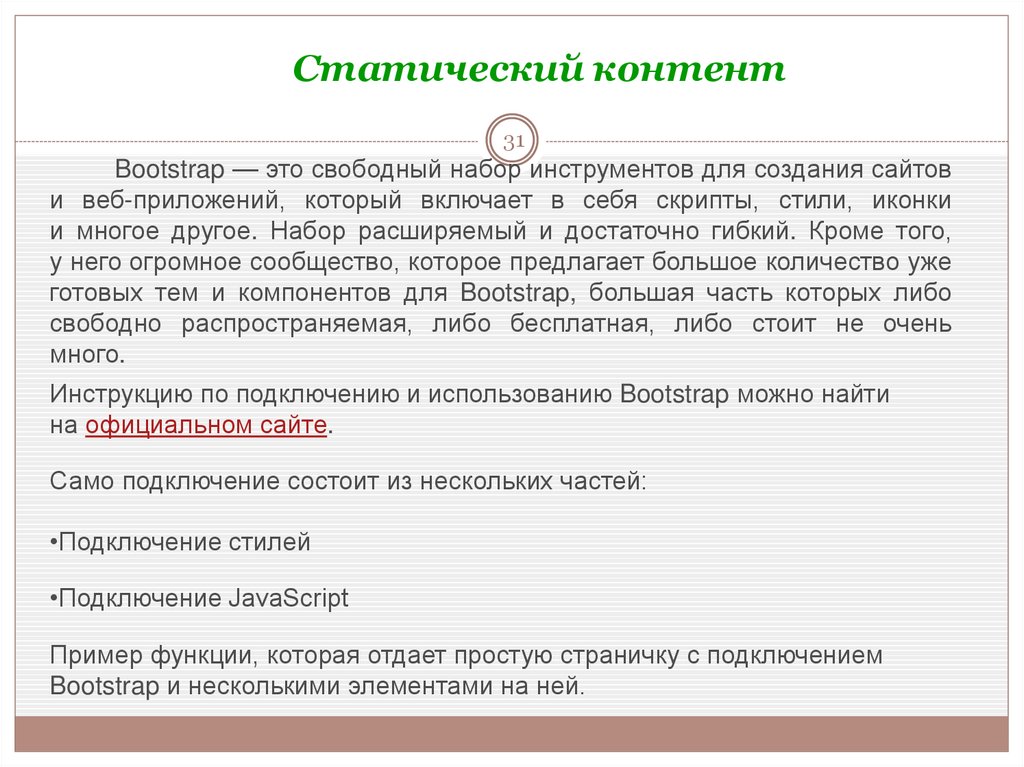 Статический контент

31

Bootstrap — это свободный набор инструментов для создания сайтов и веб-приложений, который включает в себя скрипты, стили, иконки и многое другое. Набор расширяемый и достаточно гибкий. Кроме того, у него огромное сообщество, которое предлагает большое количество уже готовых тем и компонентов для Bootstrap, большая часть которых либо свободно распространяемая, либо бесплатная, либо стоит не очень много.

Инструкцию по подключению и использованию Bootstrap можно найти на официальном сайте.

Само подключение состоит из нескольких частей:

•Подключение стилей

•Подключение JavaScript

Пример функции, которая отдает простую страничку с подключением Bootstrap и несколькими элементами на ней.